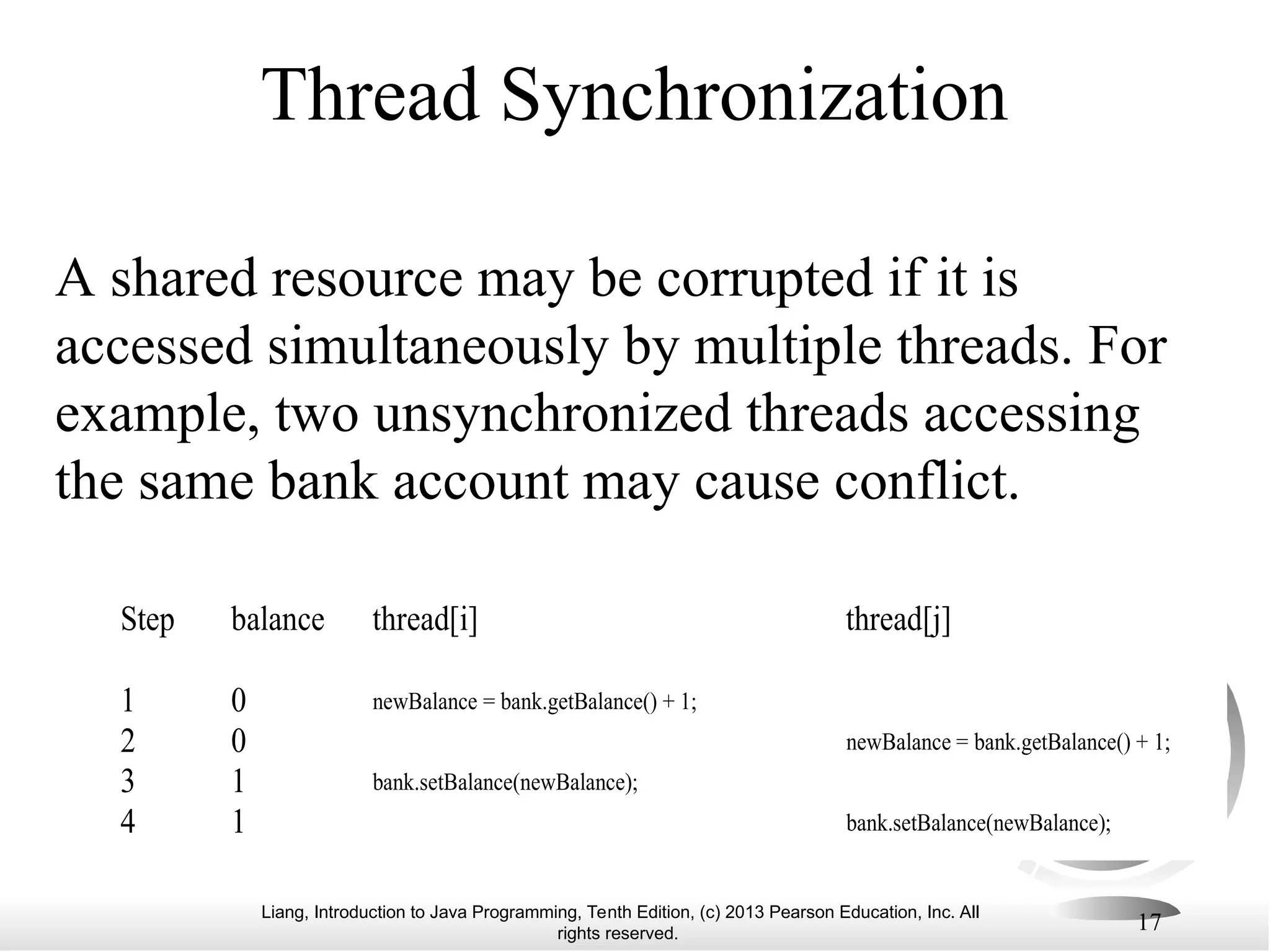 Thread Synchronization

A shared resource may be corrupted if it is accessed simultaneously by multiple threads. For example, two unsynchronized threads accessing the same bank account may cause conflict.

| Step | balance | thread[i] | thread[j] |
|---|---|---|---|
| 1 | 0 | newBalance = bank.getBalance() + 1; | |
| 2 | 0 | | newBalance = bank.getBalance() + 1; |
| 3 | 1 | bank.setBalance(newBalance); | |
| 4 | 1 | | bank.setBalance(newBalance); |

Liang, Introduction to Java Programming, Tenth Edition, (c) 2013 Pearson Education, Inc. All rights reserved.

17